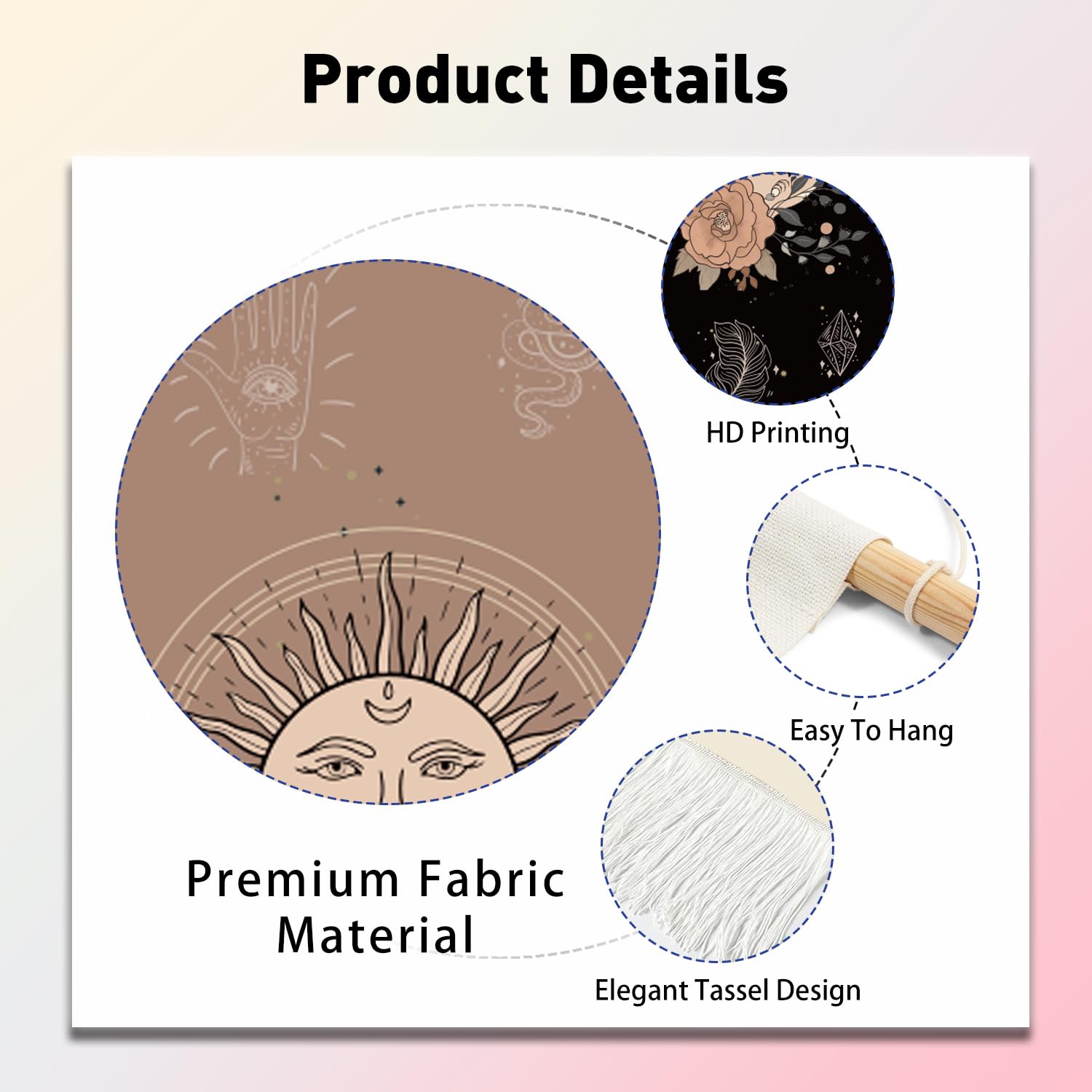 Product Details

HD Printing

Easy To Hang

Premium Fabric Material

Elegant Tassel Design